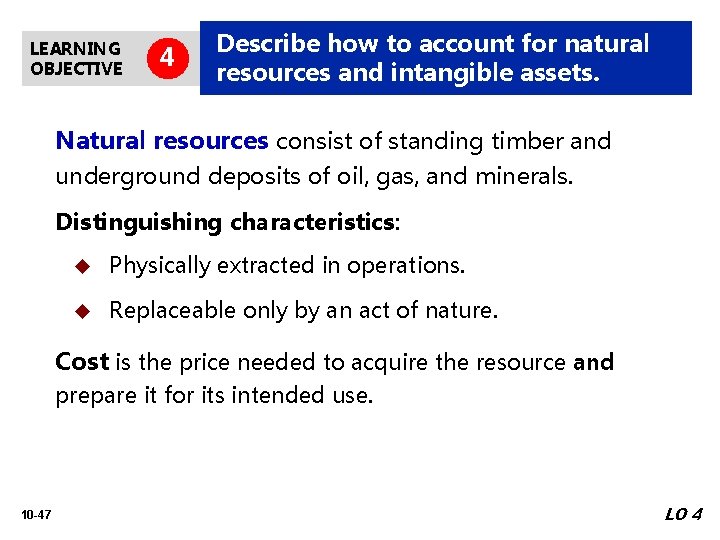 LEARNING OBJECTIVE 4

Describe how to account for natural resources and intangible assets.

Natural resources consist of standing timber and underground deposits of oil, gas, and minerals.

Distinguishing characteristics:

◆ Physically extracted in operations.

◆ Replaceable only by an act of nature.

Cost is the price needed to acquire the resource and prepare it for its intended use.

10-47

LO 4